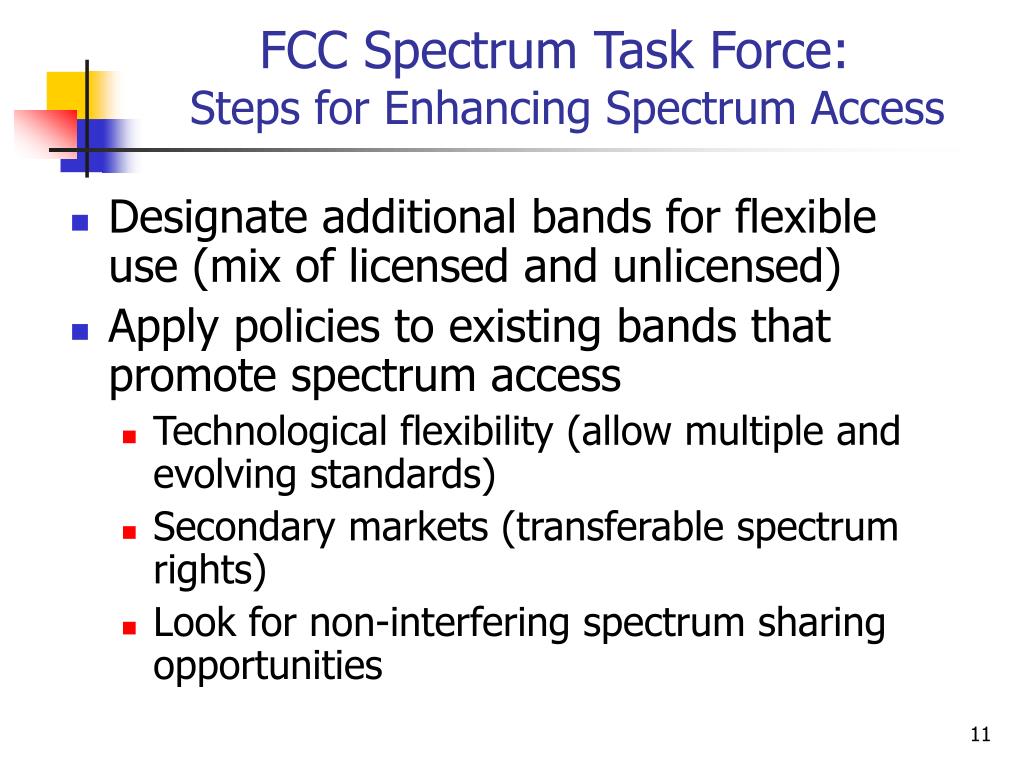 FCC Spectrum Task Force:
Steps for Enhancing Spectrum Access

- Designate additional bands for flexible use (mix of licensed and unlicensed)
- Apply policies to existing bands that promote spectrum access
  - Technological flexibility (allow multiple and evolving standards)
  - Secondary markets (transferable spectrum rights)
  - Look for non-interfering spectrum sharing opportunities

11